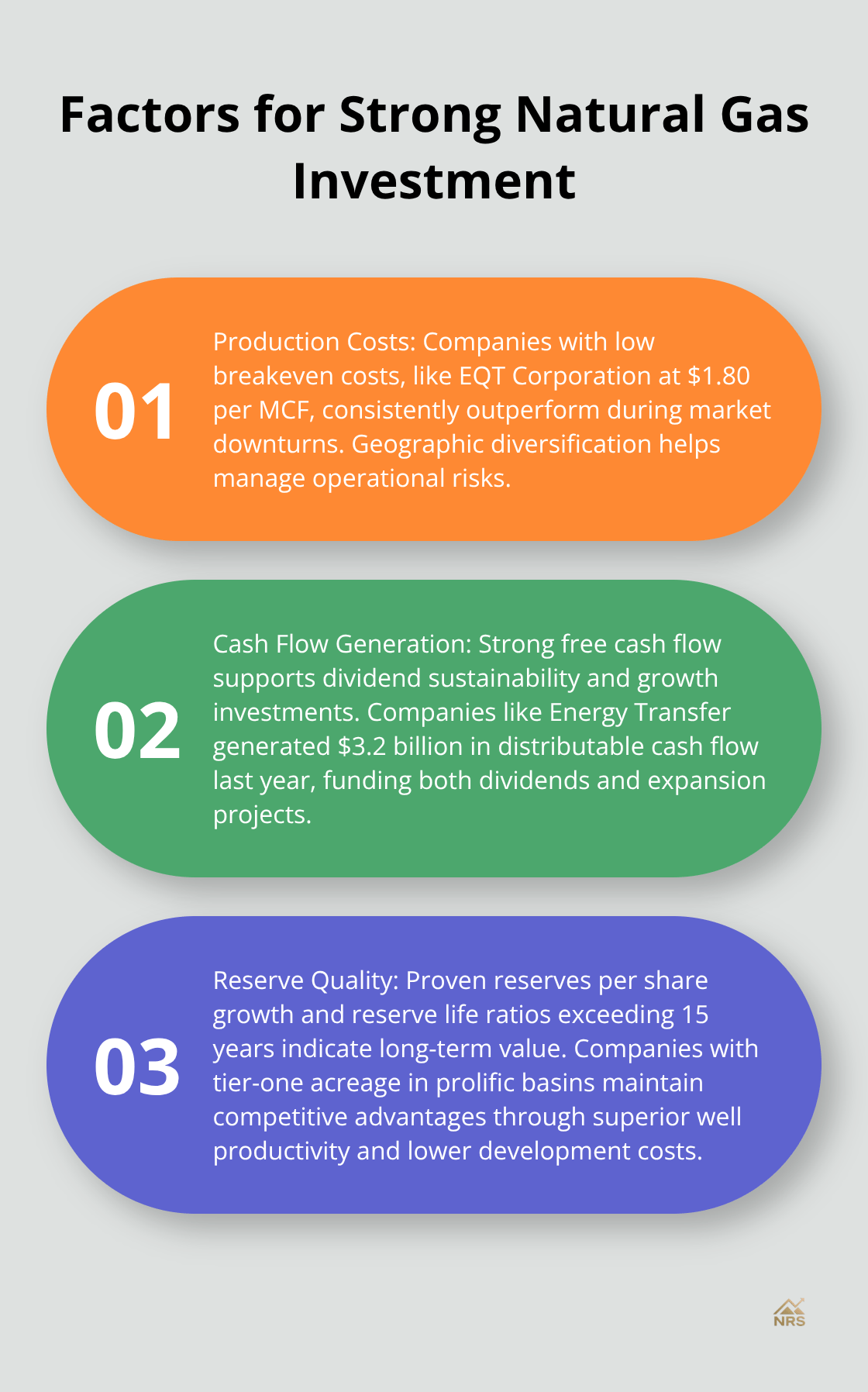 Factors for Strong Natural Gas Investment

01

Production Costs: Companies with low breakeven costs, like EQT Corporation at \$1.80 per MCF, consistently outperform during market downturns. Geographic diversification helps manage operational risks.

02

Cash Flow Generation: Strong free cash flow supports dividend sustainability and growth investments. Companies like Energy Transfer generated \$3.2 billion in distributable cash flow last year, funding both dividends and expansion projects.

03

Reserve Quality: Proven reserves per share growth and reserve life ratios exceeding 15 years indicate long-term value. Companies with tier-one acreage in prolific basins maintain competitive advantages through superior well productivity and lower development costs.

NRS